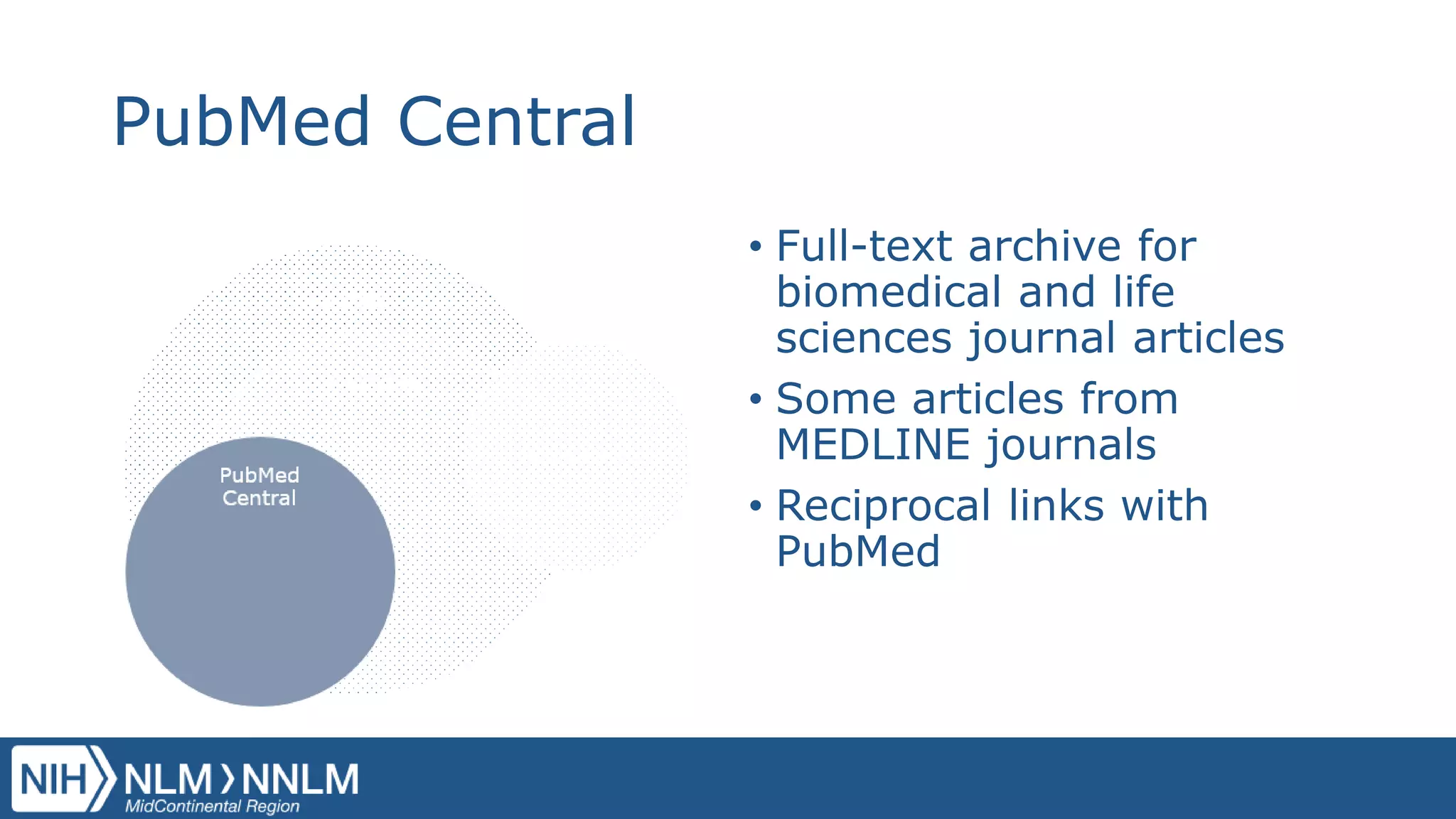 PubMed Central

PubMed Central

• Full-text archive for biomedical and life sciences journal articles
• Some articles from MEDLINE journals
• Reciprocal links with PubMed

NIH NLM NNLM
MidContinental Region